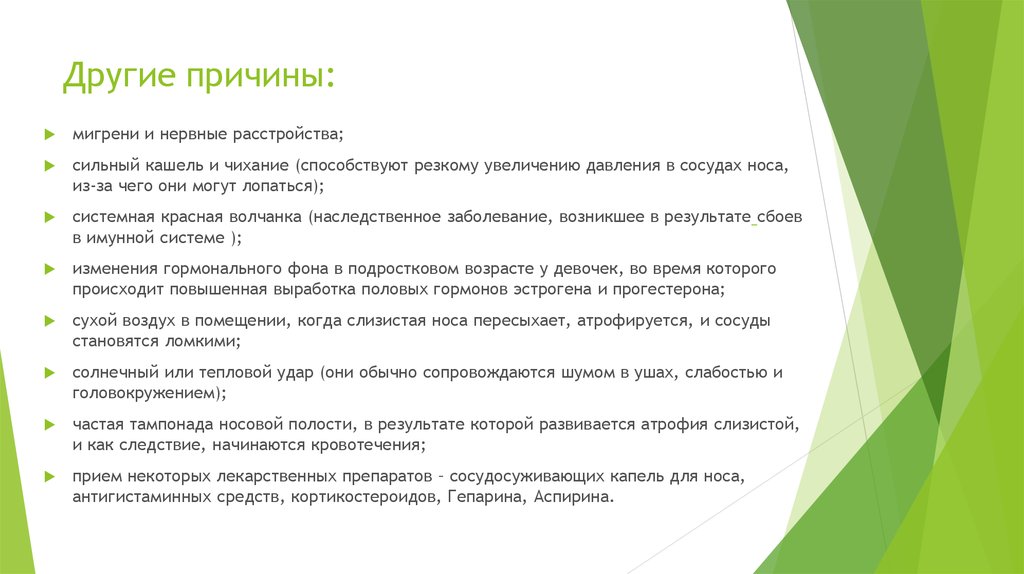 Другие причины:

мигрени и нервные расстройства;

сильный кашель и чихание (способствуют резкому увеличению давления в сосудах носа, из-за чего они могут лопаться);

системная красная волчанка (наследственное заболевание, возникшее в результате сбоев в имунной системе );

изменения гормонального фона в подростковом возрасте у девочек, во время которого происходит повышенная выработка половых гормонов эстрогена и прогестерона;

сухой воздух в помещении, когда слизистая носа пересыхает, атрофируется, и сосуды становятся ломкими;

солнечный или тепловой удар (они обычно сопровождаются шумом в ушах, слабостью и головокружением);

частая тампонада носовой полости, в результате которой развивается атрофия слизистой, и как следствие, начинаются кровотечения;

прием некоторых лекарственных препаратов – сосудосуживающих капель для носа, антигистаминных средств, кортикостероидов, Гепарина, Аспирина.